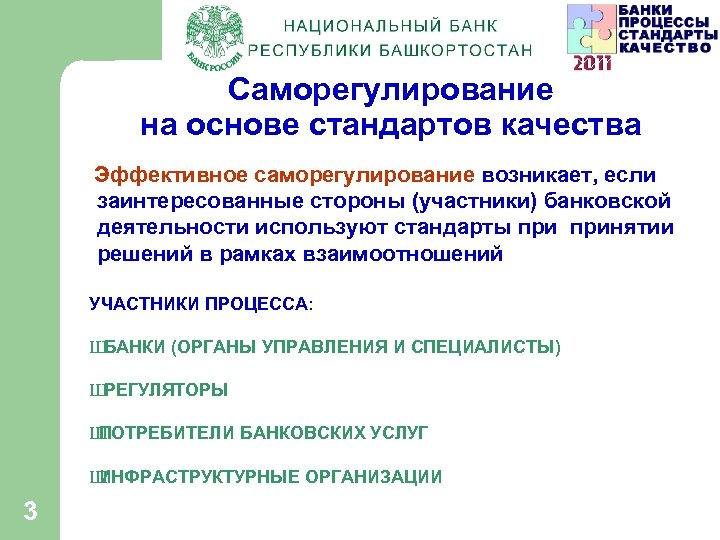 БАНК РОССИИ

НАЦИОНАЛЬНЫЙ БАНК
РЕСПУБЛИКИ БАШКОРТОСТАН

БАНКИ
ПРОЦЕССЫ
СТАНДАРТЫ
КАЧЕСТВО
2011

Саморегулирование
на основе стандартов качества

Эффективное саморегулирование возникает, если заинтересованные стороны (участники) банковской деятельности используют стандарты при принятии решений в рамках взаимоотношений

УЧАСТНИКИ ПРОЦЕССА:

ШБАНКИ (ОРГАНЫ УПРАВЛЕНИЯ И СПЕЦИАЛИСТЫ)

ШРЕГУЛЯТОРЫ

ШПОТРЕБИТЕЛИ БАНКОВСКИХ УСЛУГ

ШИНФРАСТРУКТУРНЫЕ ОРГАНИЗАЦИИ

3